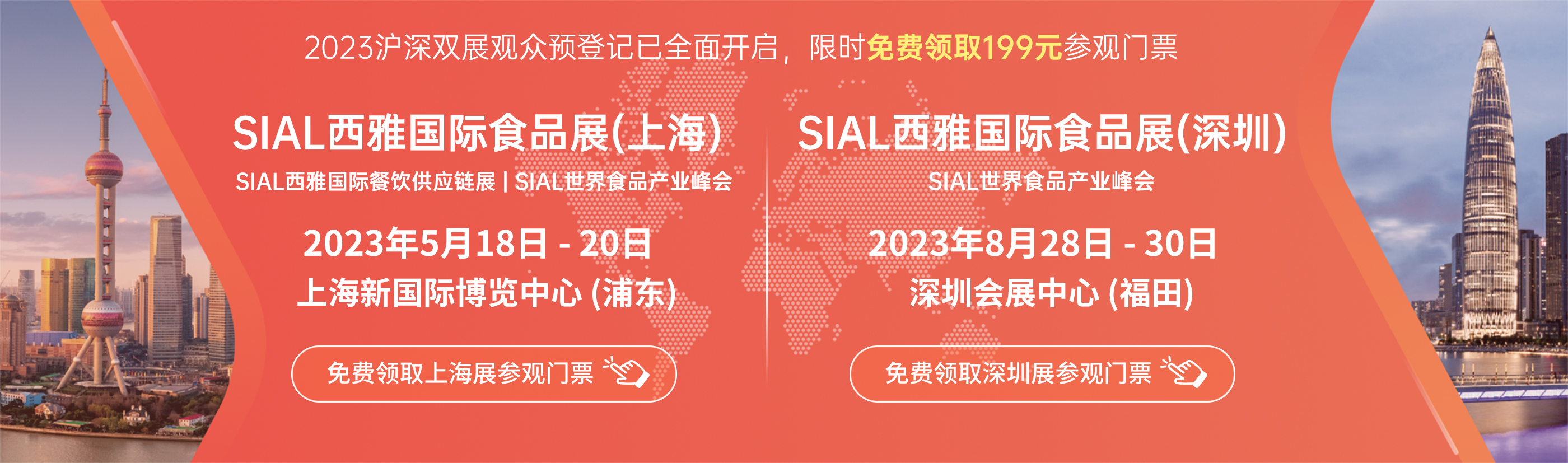 2023沪深双展观众预登记已全面开启，限时免费领取199元参观门票

SIAL西雅国际食品展(上海)

SIAL西雅国际餐饮供应链展 | SIAL世界食品产业峰会

2023年5月18日 - 20日

上海新国际博览中心 (浦东)

免费领取上海展参观门票

SIAL西雅国际食品展(深圳)

SIAL世界食品产业峰会

2023年8月28日 - 30日

深圳会展中心 (福田)

免费领取深圳展参观门票